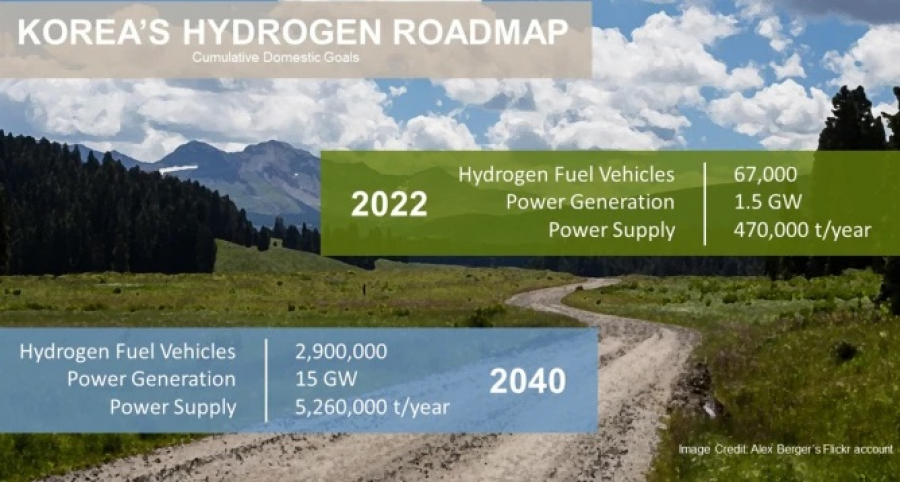 KOREA'S HYDROGEN ROADMAP
Cumulative Domestic Goals

2022

| Hydrogen Fuel Vehicles | 67,000 |
|---|---|
| Power Generation | 1.5 GW |
| Power Supply | 470,000 t/year |

| Hydrogen Fuel Vehicles | 2,900,000 |
|---|---|
| Power Generation | 15 GW |
| Power Supply | 5,260,000 t/year |

2040

Image Credit: Alex Berger's Flickr account